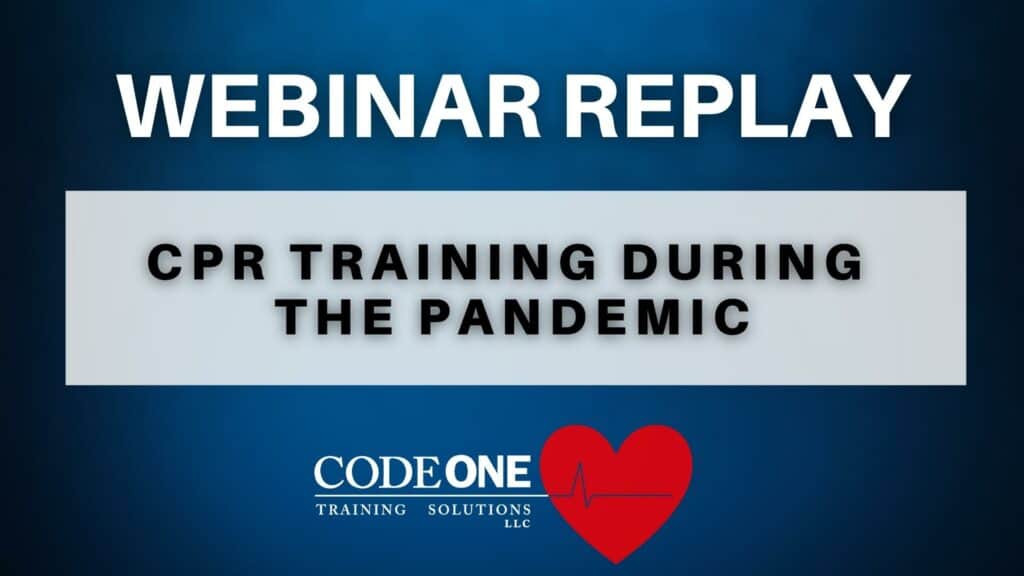 WEBINAR REPLAY

CPR TRAINING DURING THE PANDEMIC

CODE ONE
TRAINING SOLUTIONS LLC